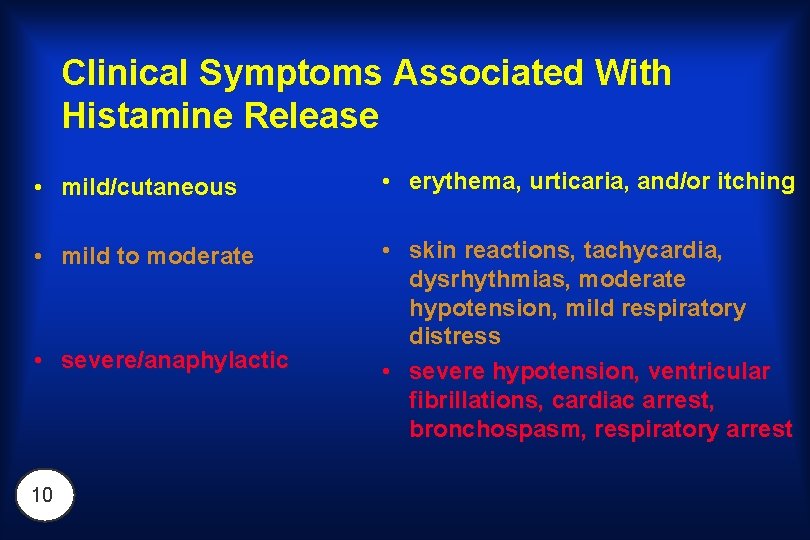 Clinical Symptoms Associated With Histamine Release

• mild/cutaneous

• mild to moderate

• severe/anaphylactic

• erythema, urticaria, and/or itching

• skin reactions, tachycardia, dysrhythmias, moderate hypotension, mild respiratory distress

• severe hypotension, ventricular fibrillations, cardiac arrest, bronchospasm, respiratory arrest

10